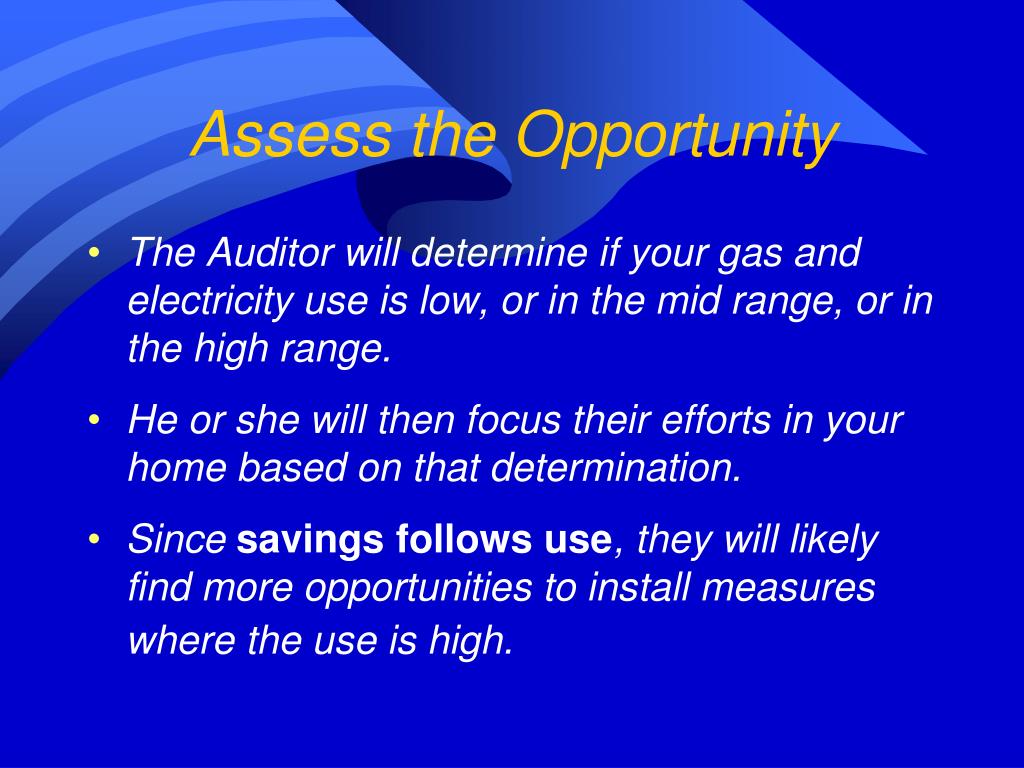 Assess the Opportunity

• The Auditor will determine if your gas and electricity use is low, or in the mid range, or in the high range.

• He or she will then focus their efforts in your home based on that determination.

• Since savings follows use, they will likely find more opportunities to install measures where the use is high.